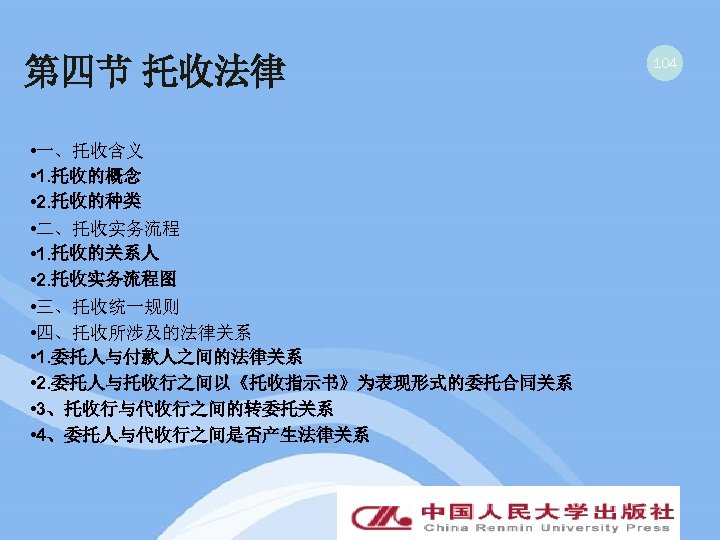 第四节 托收法律

104

•一、托收含义
•1.托收的概念
•2.托收的种类
•二、托收实务流程
•1.托收的关系人
•2.托收实务流程图
•三、托收统一规则
•四、托收所涉及的法律关系
•1.委托人与付款人之间的法律关系
•2.委托人与托收行之间以《托收指示书》为表现形式的委托合同关系
•3、托收行与代收行之间的转委托关系
•4、委托人与代收行之间是否产生法律关系

中国人民大学出版社
China Renmin University Press